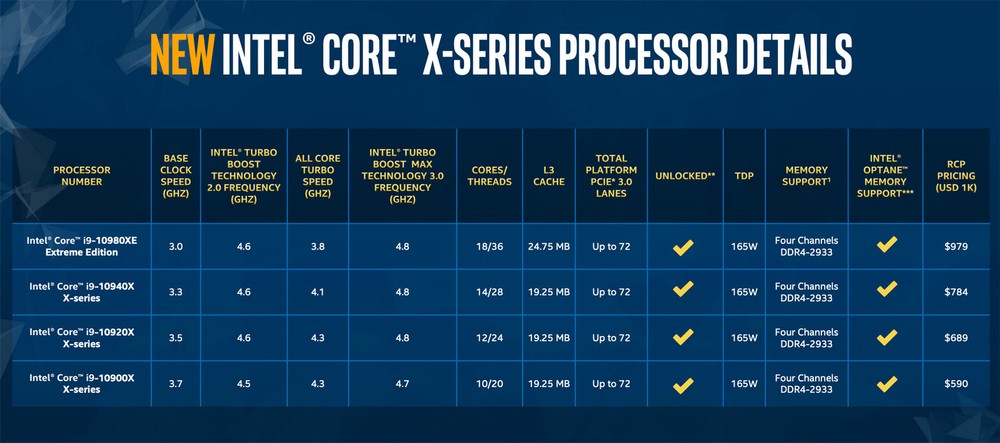 NEW INTEL® CORE™ X-SERIES PROCESSOR DETAILS

| PROCESSOR NUMBER | BASE CLOCK SPEED (GHZ) | INTEL® TURBO BOOST TECHNOLOGY 2.0 FREQUENCY (GHZ) | ALL CORE TURBO SPEED (GHZ) | INTEL® TURBO BOOST MAX TECHNOLOGY 3.0 FREQUENCY (GHZ) | CORES/ THREADS | L3 CACHE | TOTAL PLATFORM PCIE* 3.0 LANES | UNLOCKED** | TDP | MEMORY SUPPORT¹ | INTEL® OPTANE™ MEMORY SUPPORT*** | RCP PRICING (USD 1K) |
|---|---|---|---|---|---|---|---|---|---|---|---|---|
| Intel® Core™ i9-10980XE Extreme Edition | 3.0 | 4.6 | 3.8 | 4.8 | 18/36 | 24.75 MB | Up to 72 | ✓ | 165W | Four Channels DDR4-2933 | ✓ | $979 |
| Intel® Core™ i9-10940X X-series | 3.3 | 4.6 | 4.1 | 4.8 | 14/28 | 19.25 MB | Up to 72 | ✓ | 165W | Four Channels DDR4-2933 | ✓ | $784 |
| Intel® Core™ i9-10920X X-series | 3.5 | 4.6 | 4.3 | 4.8 | 12/24 | 19.25 MB | Up to 72 | ✓ | 165W | Four Channels DDR4-2933 | ✓ | $689 |
| Intel® Core™ i9-10900X X-series | 3.7 | 4.5 | 4.3 | 4.7 | 10/20 | 19.25 MB | Up to 72 | ✓ | 165W | Four Channels DDR4-2933 | ✓ | $590 |